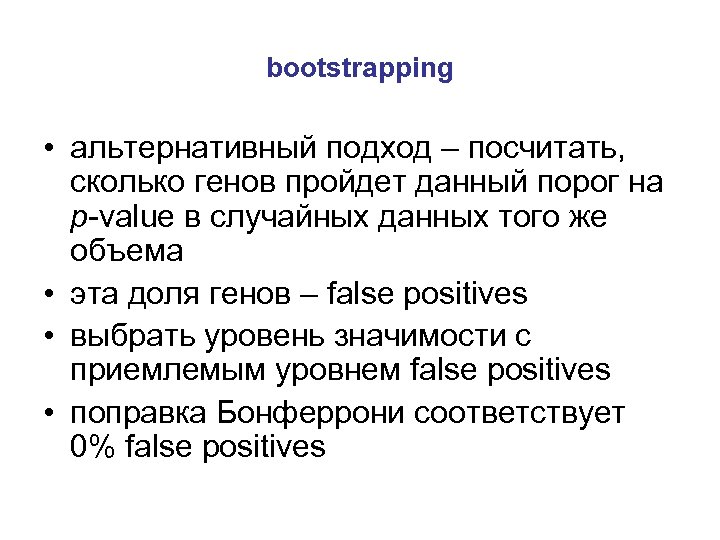 bootstrapping

• альтернативный подход – посчитать, сколько генов пройдет данный порог на p-value в случайных данных того же объема

• эта доля генов – false positives

• выбрать уровень значимости с приемлемым уровнем false positives

• поправка Бонферрони соответствует 0% false positives